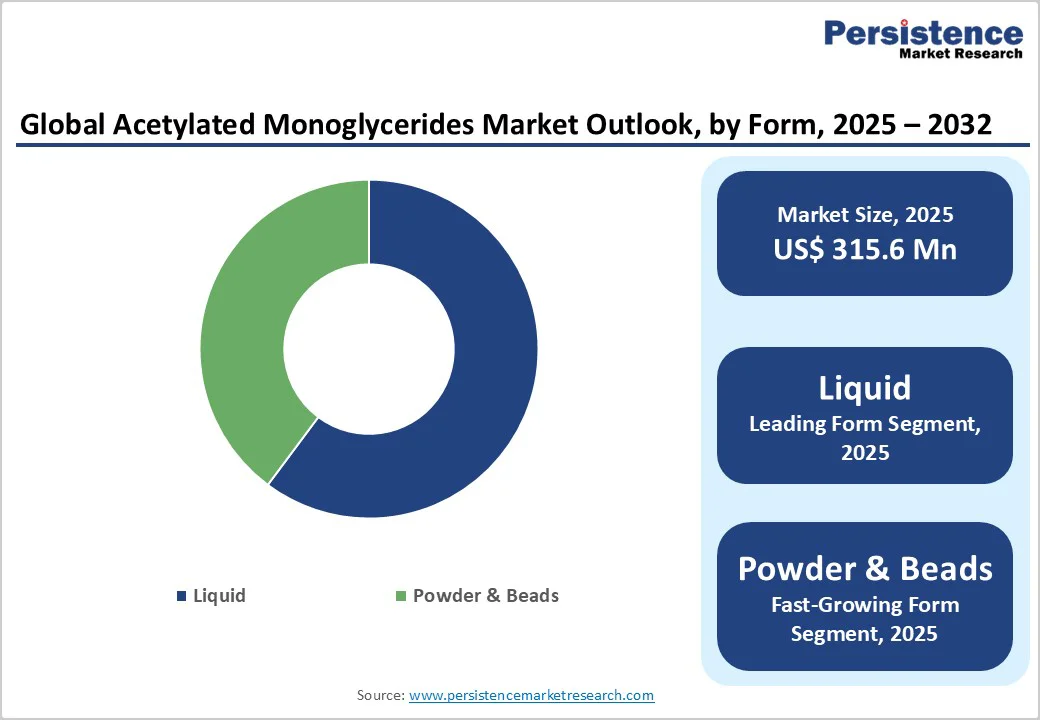 Persistence
Market Research

Global Acetylated Monoglycerides Market Outlook, by Form, 2025 – 2032

Liquid
Powder & Beads

Market Size, 2025
US$ 315.6 Mn

Liquid
Leading Form Segment, 2025

Powder & Beads
Fast-Growing Form Segment, 2025

Source: www.persistencemarketresearch.com